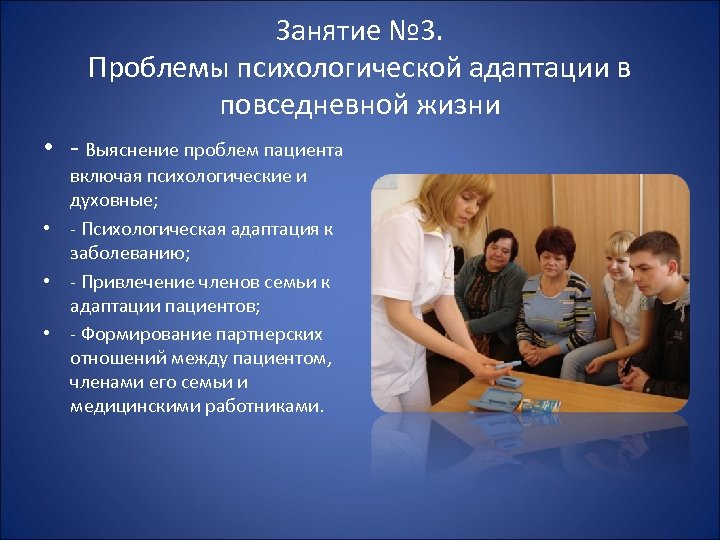 Занятие №3.
Проблемы психологической адаптации в повседневной жизни

• - Выяснение проблем пациента включая психологические и духовные;
• - Психологическая адаптация к заболеванию;
• - Привлечение членов семьи к адаптации пациентов;
• - Формирование партнерских отношений между пациентом, членами его семьи и медицинскими работниками.